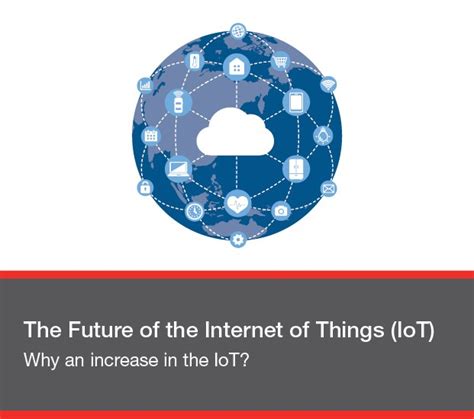 The Future of the Internet of Things (IoT)
Why an increase in the IoT?